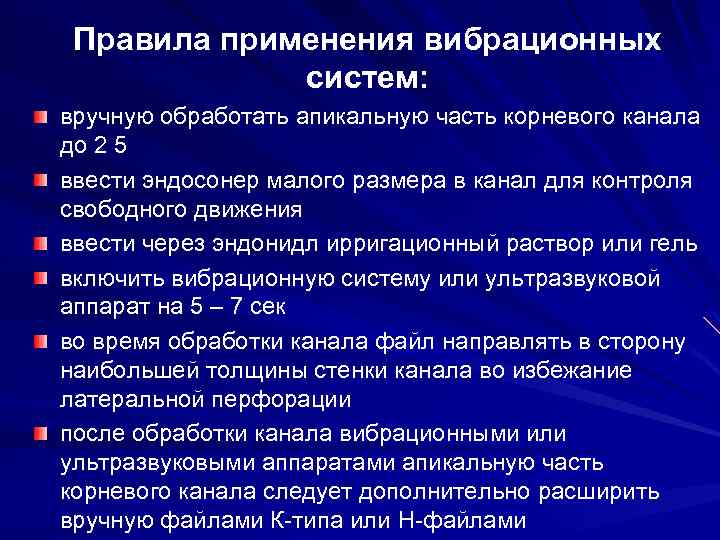 Правила применения вибрационных систем:

вручную обработать апикальную часть корневого канала до 2 5

ввести эндосонер малого размера в канал для контроля свободного движения

ввести через эндонидл ирригационный раствор или гель

включить вибрационную систему или ультразвуковой аппарат на 5 – 7 сек

во время обработки канала файл направлять в сторону наибольшей толщины стенки канала во избежание латеральной перфорации

после обработки канала вибрационными или ультразвуковыми аппаратами апикальную часть корневого канала следует дополнительно расширить вручную файлами К-типа или Н-файлами